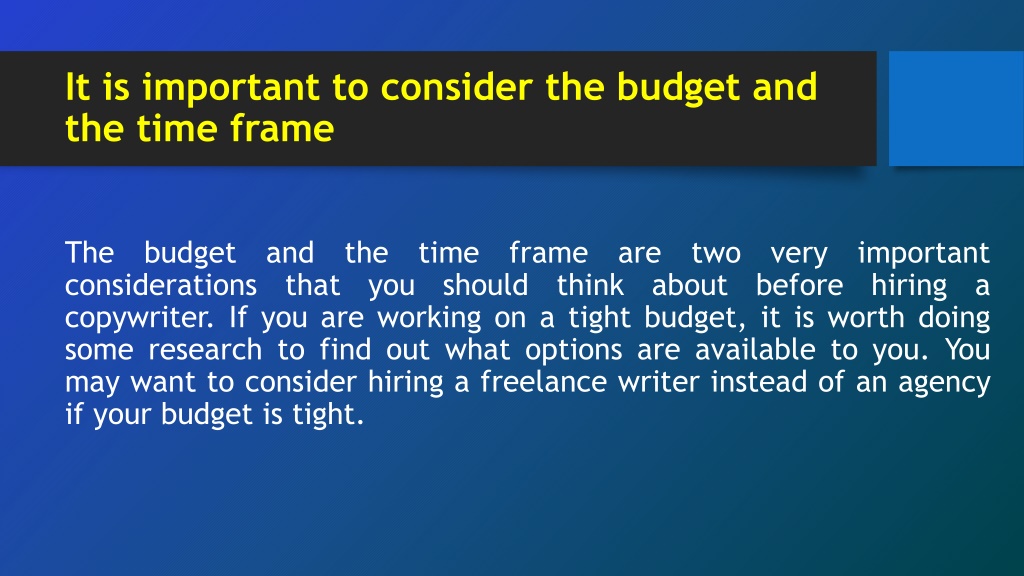 It is important to consider the budget and the time frame

The budget and the time frame are two very important considerations that you should think about before hiring a copywriter. If you are working on a tight budget, it is worth doing some research to find out what options are available to you. You may want to consider hiring a freelance writer instead of an agency if your budget is tight.